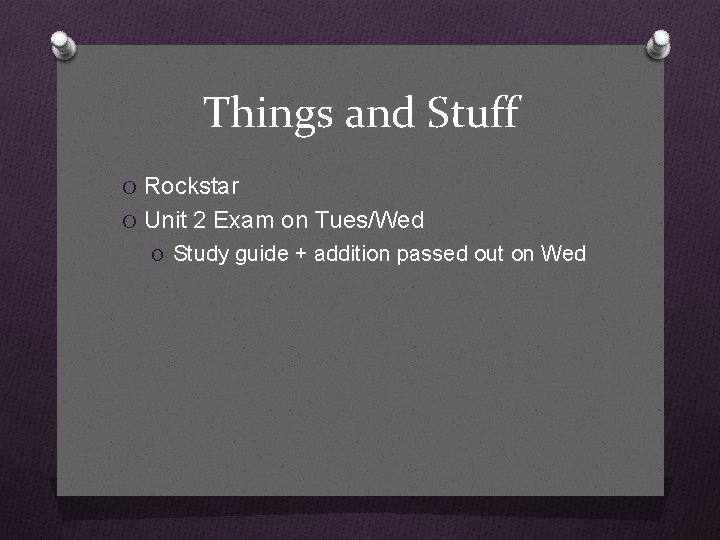 Things and Stuff

Rockstar

Unit 2 Exam on Tues/Wed

Study guide + addition passed out on Wed